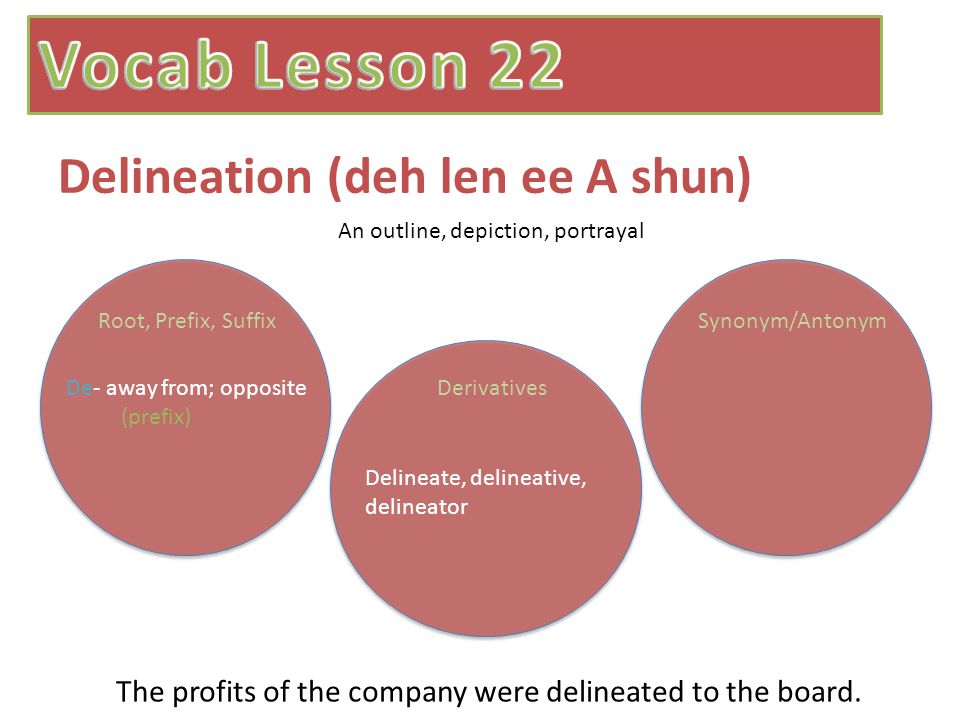 Vocab Lesson 22

Delineation (deh len ee A shun)

An outline, depiction, portrayal

Root, Prefix, Suffix

De- away from; opposite (prefix)

Derivatives

Delineate, delineative, delineator

Synonym/Antonym

The profits of the company were delineated to the board.